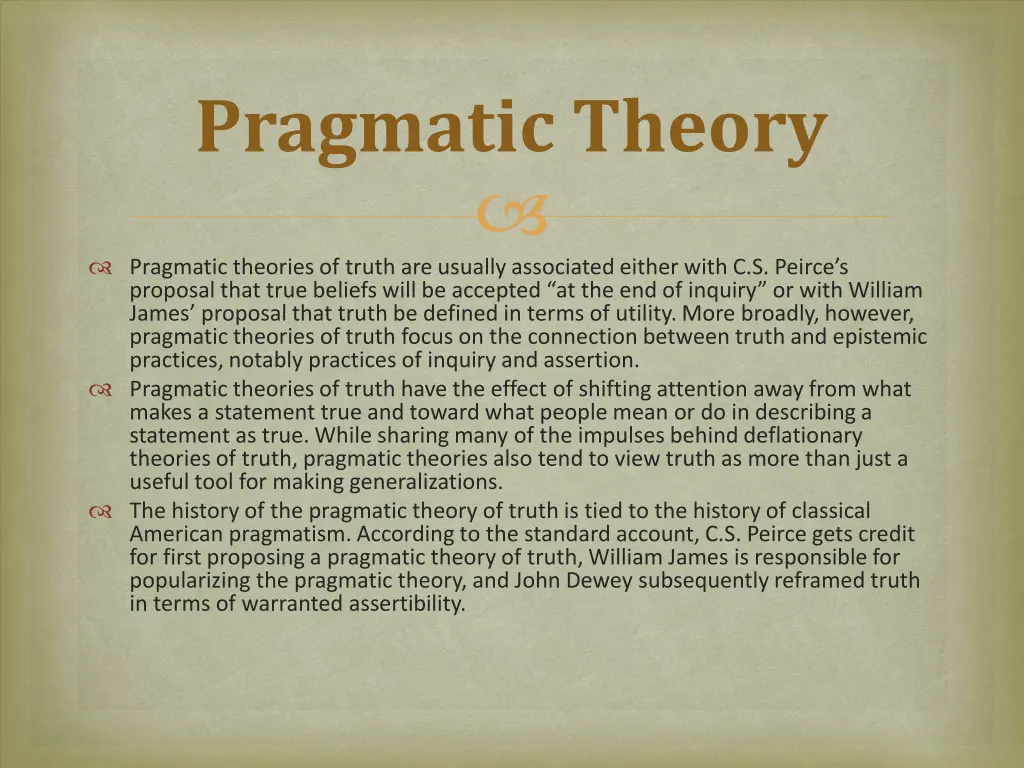 Pragmatic Theory

Pragmatic theories of truth are usually associated either with C.S. Peirce's proposal that true beliefs will be accepted "at the end of inquiry" or with William James' proposal that truth be defined in terms of utility. More broadly, however, pragmatic theories of truth focus on the connection between truth and epistemic practices, notably practices of inquiry and assertion.

Pragmatic theories of truth have the effect of shifting attention away from what makes a statement true and toward what people mean or do in describing a statement as true. While sharing many of the impulses behind deflationary theories of truth, pragmatic theories also tend to view truth as more than just a useful tool for making generalizations.

The history of the pragmatic theory of truth is tied to the history of classical American pragmatism. According to the standard account, C.S. Peirce gets credit for first proposing a pragmatic theory of truth, William James is responsible for popularizing the pragmatic theory, and John Dewey subsequently reframed truth in terms of warranted assertibility.